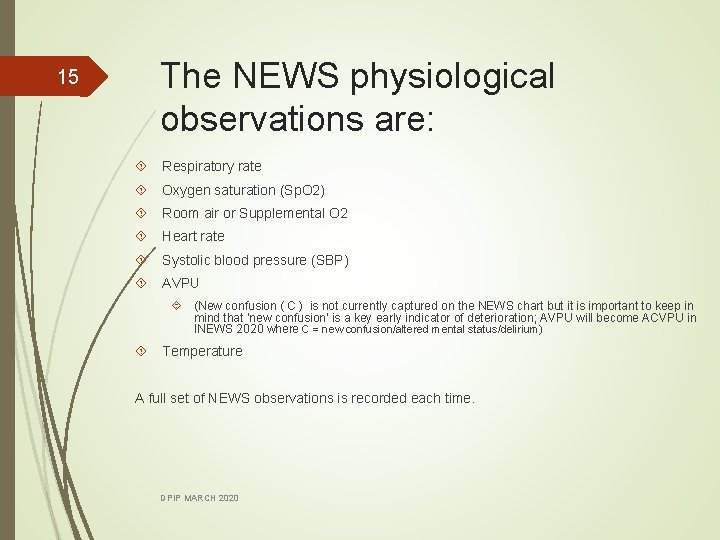 15

The NEWS physiological observations are:

Respiratory rate

Oxygen saturation (SpO2)

Room air or Supplemental O2

Heart rate

Systolic blood pressure (SBP)

AVPU

(New confusion ( C ) is not currently captured on the NEWS chart but it is important to keep in mind that 'new confusion' is a key early indicator of deterioration; AVPU will become ACVPU in INEWS 2020 where C = new confusion/altered mental status/delirium)

Temperature

A full set of NEWS observations is recorded each time.

DPIP MARCH 2020